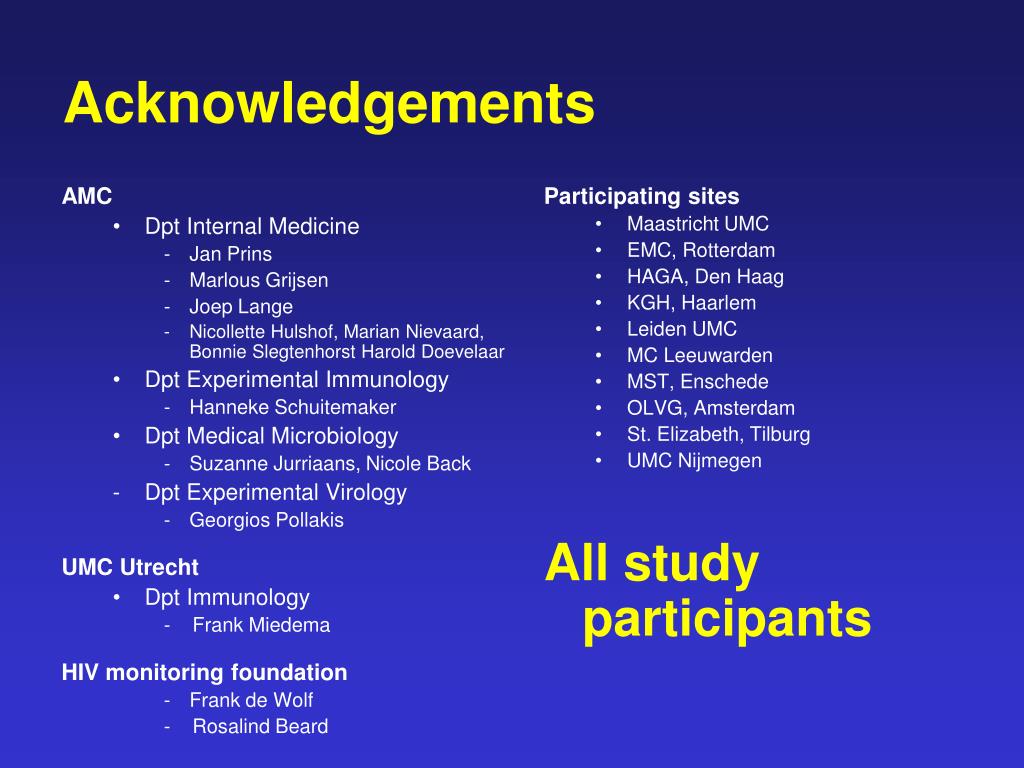 Acknowledgements

AMC
• Dpt Internal Medicine
- Jan Prins
- Marlous Grijsen
- Joep Lange
- Nicollette Hulshof, Marian Nievaard, Bonnie Slegtenhorst Harold Doevelaar
• Dpt Experimental Immunology
- Hanneke Schuitemaker
• Dpt Medical Microbiology
- Suzanne Jurriaans, Nicole Back
- Dpt Experimental Virology
- Georgios Pollakis

UMC Utrecht
• Dpt Immunology
- Frank Miedema

HIV monitoring foundation
- Frank de Wolf
- Rosalind Beard

Participating sites
• Maastricht UMC
• EMC, Rotterdam
• HAGA, Den Haag
• KGH, Haarlem
• Leiden UMC
• MC Leeuwarden
• MST, Enschede
• OLVG, Amsterdam
• St. Elizabeth, Tilburg
• UMC Nijmegen

All study participants